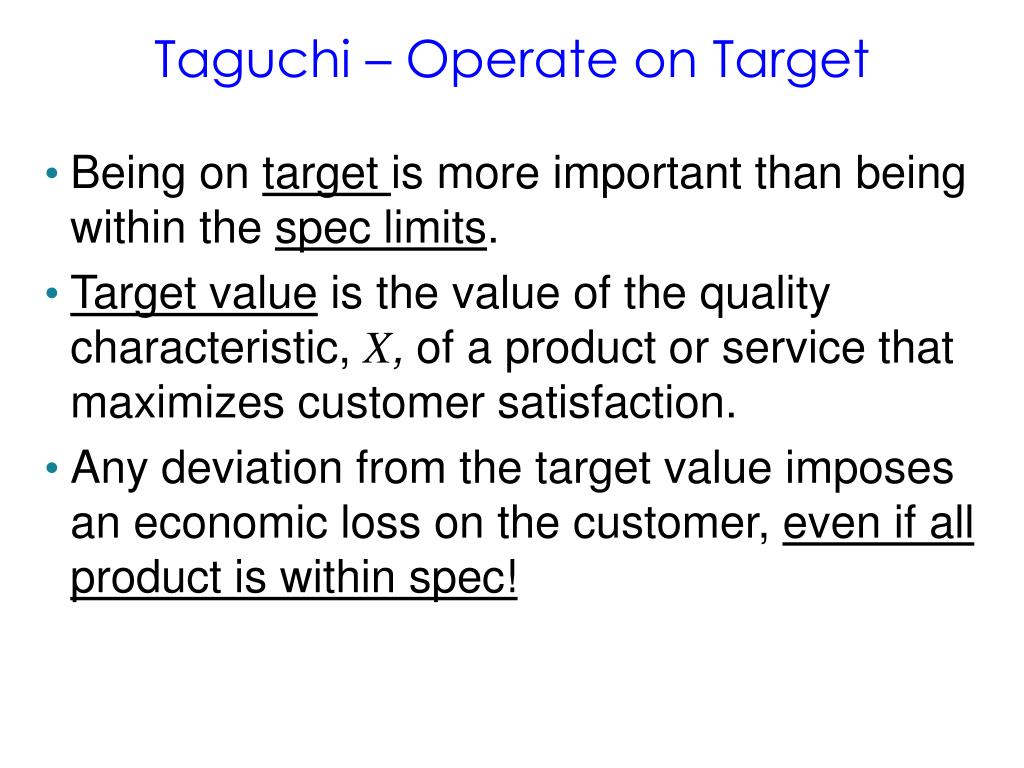 Taguchi – Operate on Target

• Being on target is more important than being within the spec limits.

• Target value is the value of the quality characteristic, $X$, of a product or service that maximizes customer satisfaction.

• Any deviation from the target value imposes an economic loss on the customer, even if all product is within spec!